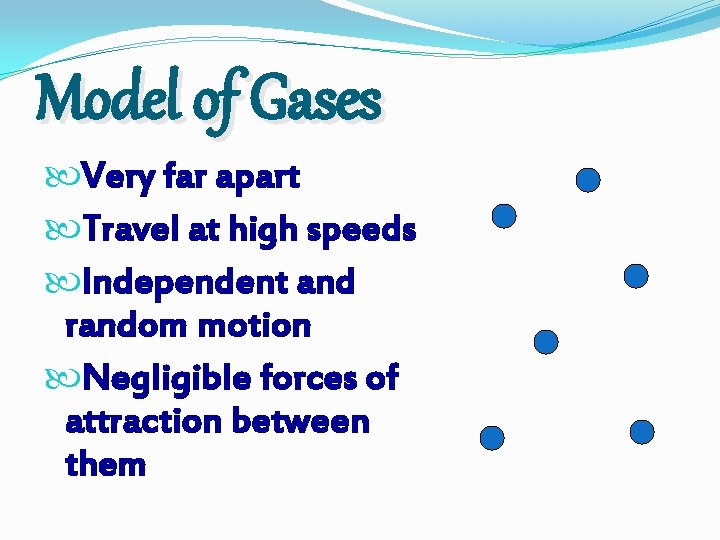 Model of Gases

Very far apart

Travel at high speeds

Independent and random motion

Negligible forces of attraction between them